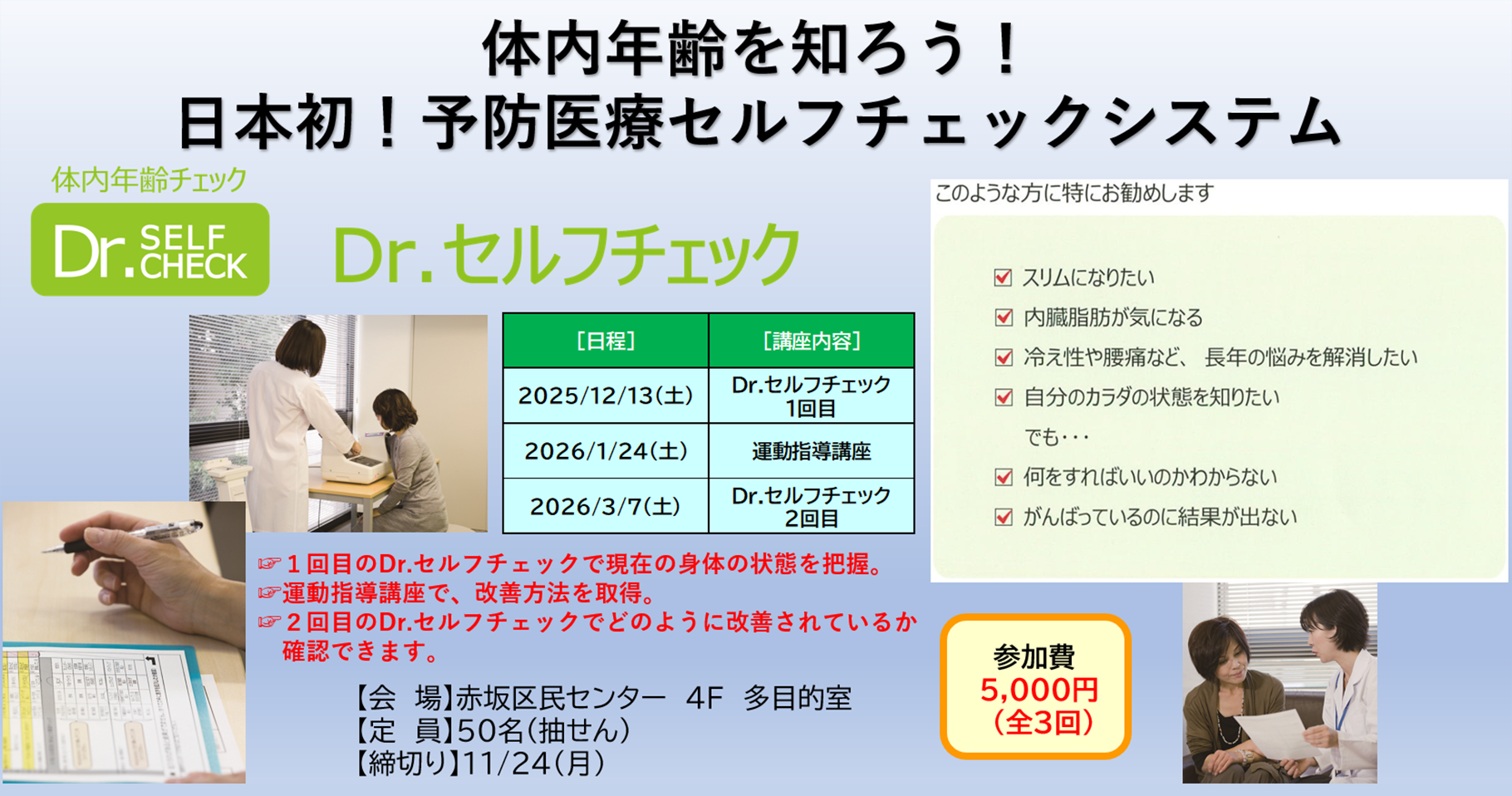 体内年齢を知ろう！
日本初！予防医療セルフチェックシステム

体内年齢チェック
Dr. SELF CHECK
Dr.セルフチェック

| ［日程］ | ［講座内容］ |
|---|---|
| 2025/12/13(土) | Dr.セルフチェック 1回目 |
| 2026/1/24(土) | 運動指導講座 |
| 2026/3/7(土) | Dr.セルフチェック 2回目 |

☞１回目のDr.セルフチェックで現在の身体の状態を把握。
☞運動指導講座で、改善方法を取得。
☞２回目のDr.セルフチェックでどのように改善されているか確認できます。

【会　場】赤坂区民センター　4F　多目的室
【定　員】50名(抽せん)
【締切り】11/24(月)

このような方に特にお勧めします
スリムになりたい
内臓脂肪が気になる
冷え性や腰痛など、 長年の悩みを解消したい
自分のカラダの状態を知りたい
でも・・・
何をすればいいのかわからない
がんばっているのに結果が出ない

参加費
5,000円
(全3回)